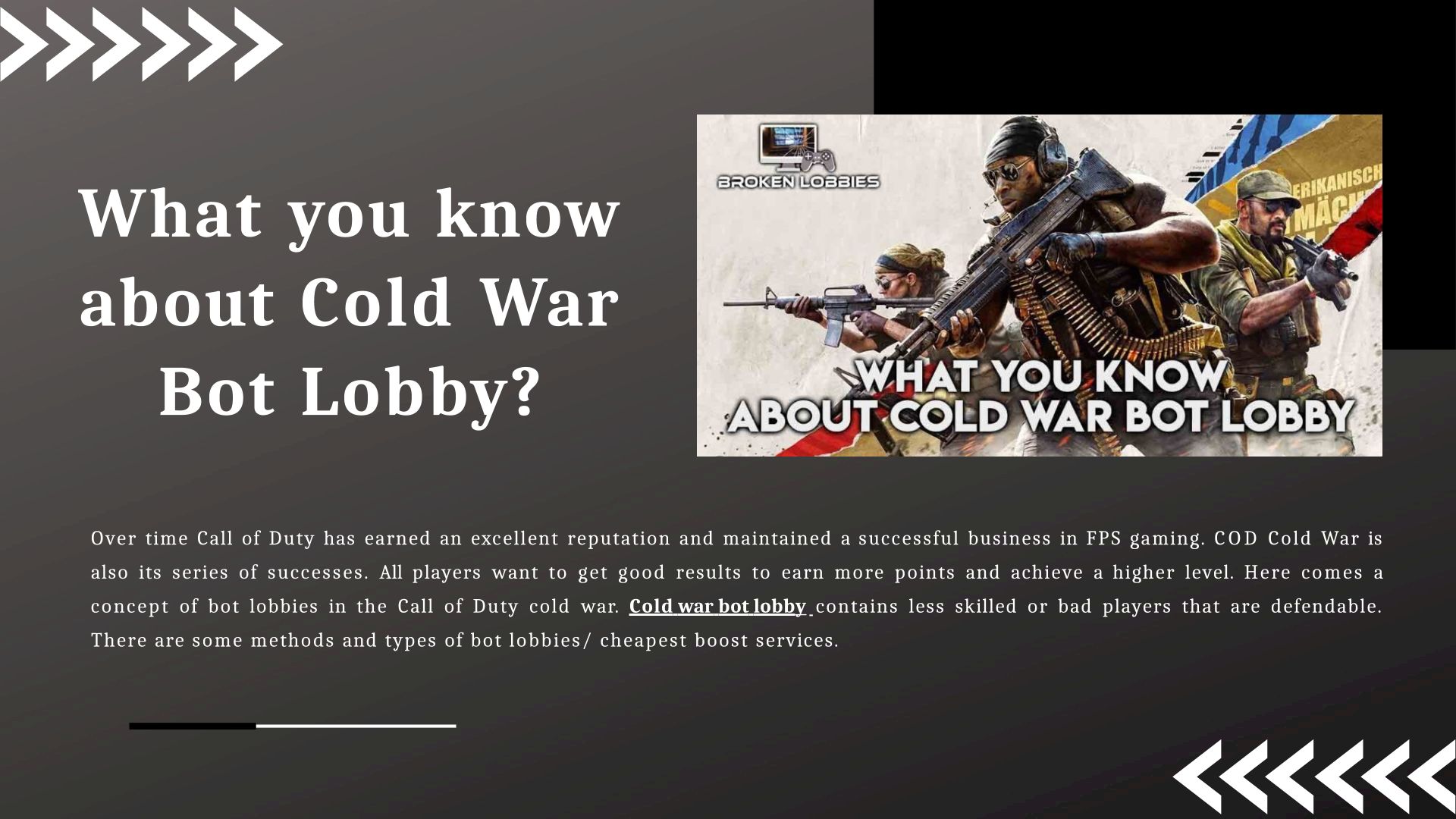 What you know about Cold War Bot Lobby?

BROKEN LOBBIES

ERIKANISCH MÄCH

WHAT YOU KNOW ABOUT COLD WAR BOT LOBBY

Over time Call of Duty has earned an excellent reputation and maintained a successful business in FPS gaming. COD Cold War is also its series of successes. All players want to get good results to earn more points and achieve a higher level. Here comes a concept of bot lobbies in the Call of Duty cold war. Cold war bot lobby contains less skilled or bad players that are defendable. There are some methods and types of bot lobbies/ cheapest boost services.